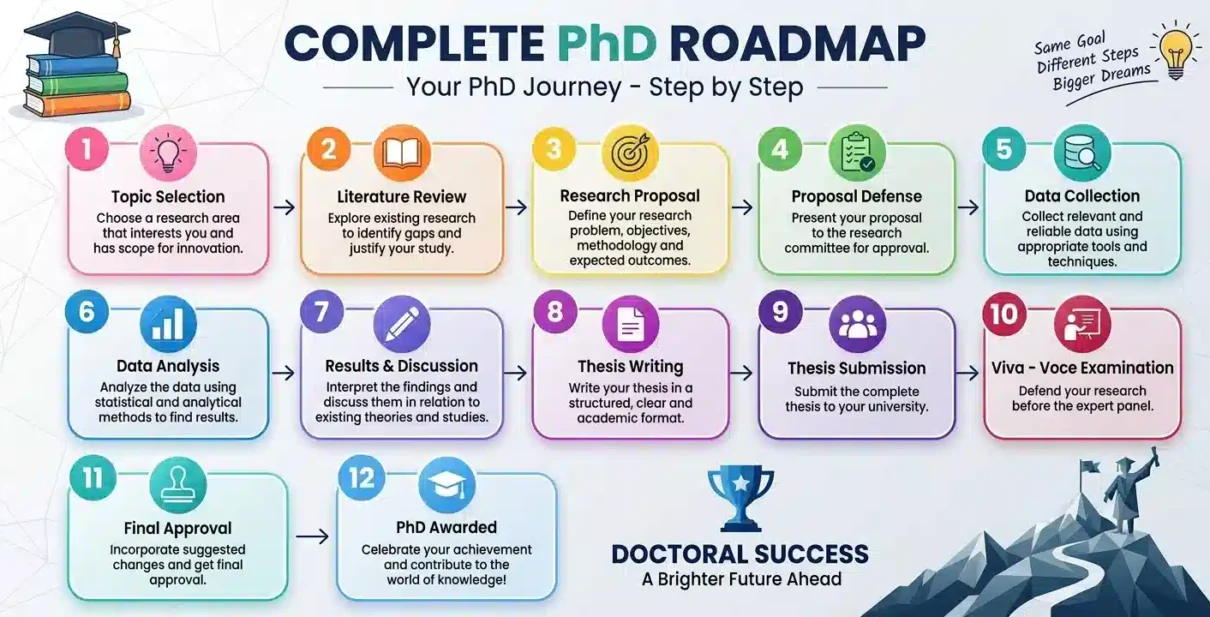 COMPLETE PhD ROADMAP

Your PhD Journey - Step by Step

Same Goal
Different Steps
Bigger Dreams

1
Topic Selection
Choose a research area that interests you and has scope for innovation.

2
Literature Review
Explore existing research to identify gaps and justify your study.

3
Research Proposal
Define your research problem, objectives, methodology and expected outcomes.

4
Proposal Defense
Present your proposal to the research committee for approval.

5
Data Collection
Collect relevant and reliable data using appropriate tools and techniques.

6
Data Analysis
Analyze the data using statistical and analytical methods to find results.

7
Results & Discussion
Interpret the findings and discuss them in relation to existing theories and studies.

8
Thesis Writing
Write your thesis in a structured, clear and academic format.

9
Thesis Submission
Submit the complete thesis to your university.

10
Viva - Voce Examination
Defend your research before the expert panel.

11
Final Approval
Incorporate suggested changes and get final approval.

12
PhD Awarded
Celebrate your achievement and contribute to the world of knowledge!

DOCTORAL SUCCESS
A Brighter Future Ahead